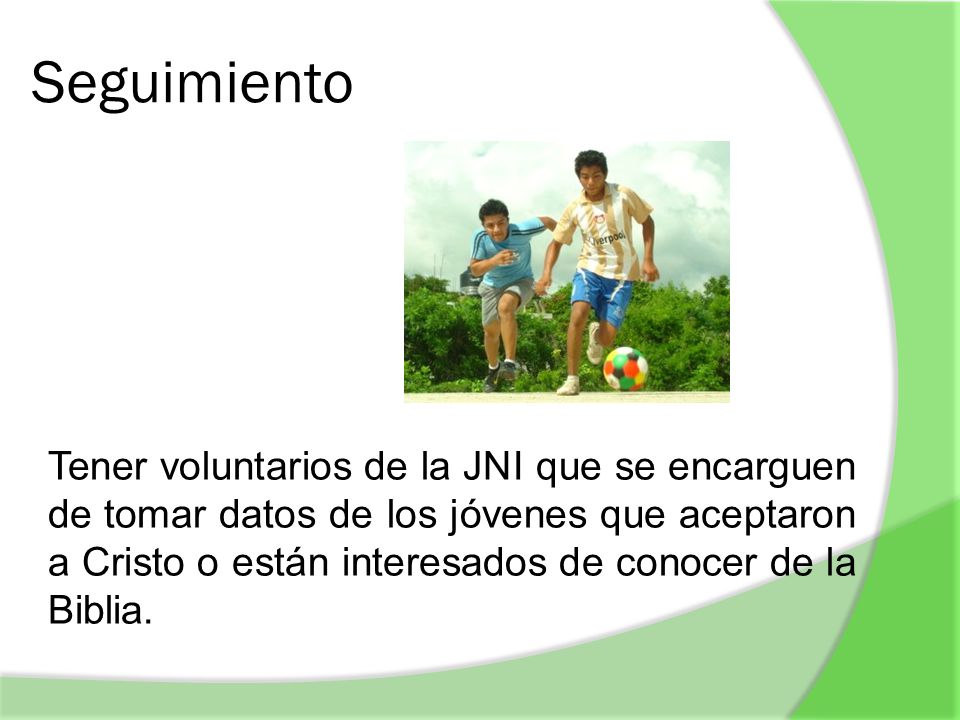 Seguimiento

Liverpool

Tener voluntarios de la JNI que se encarguen de tomar datos de los jóvenes que aceptaron a Cristo o están interesados de conocer de la Biblia.